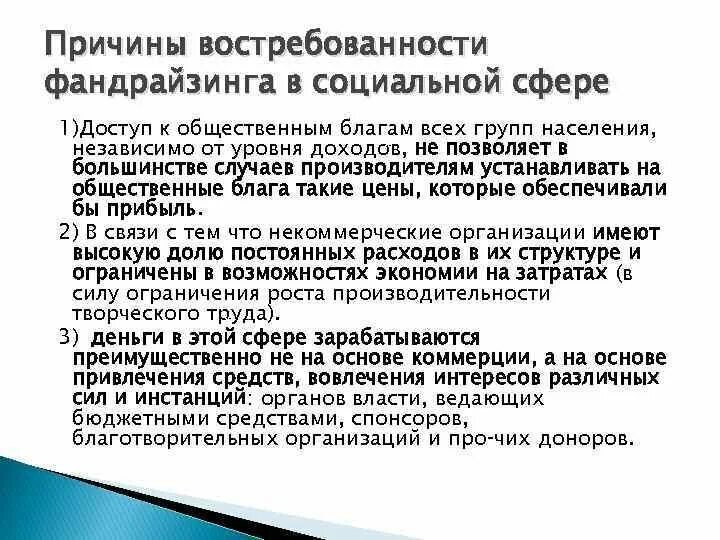 Причины востребованности фандрайзинга в социальной сфере

1)Доступ к общественным благам всех групп населения, независимо от уровня доходов, не позволяет в большинстве случаев производителям устанавливать на общественные блага такие цены, которые обеспечивали бы прибыль.

2) В связи с тем что некоммерческие организации имеют высокую долю постоянных расходов в их структуре и ограничены в возможностях экономии на затратах (в силу ограничения роста производительности творческого труда).

3) деньги в этой сфере зарабатываются преимущественно не на основе коммерции, а на основе привлечения средств, вовлечения интересов различных сил и инстанций: органов власти, ведающих бюджетными средствами, спонсоров, благотворительных организаций и про-чих доноров.